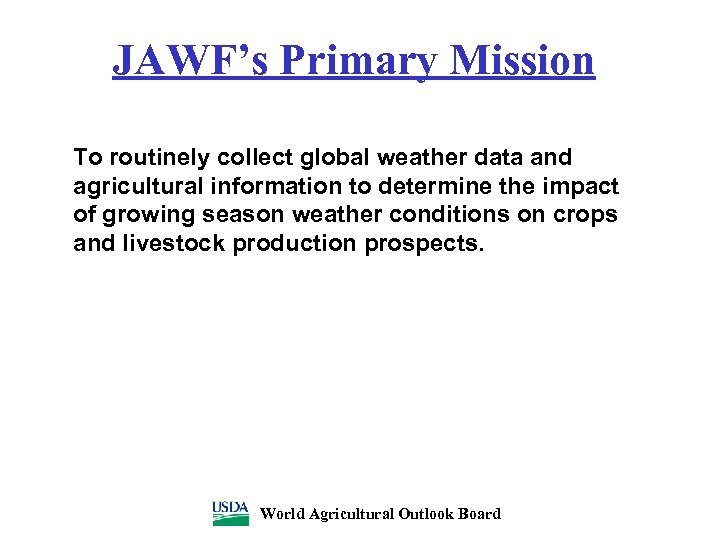 JAWF's Primary Mission

To routinely collect global weather data and agricultural information to determine the impact of growing season weather conditions on crops and livestock production prospects.

USDA World Agricultural Outlook Board